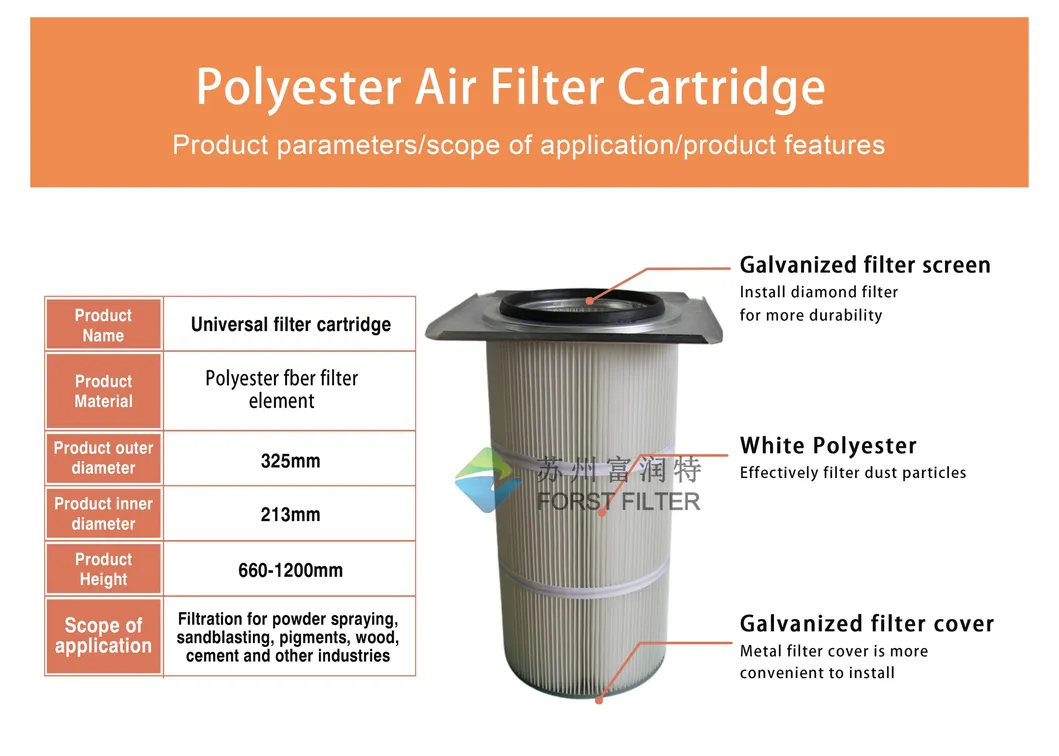 Polyester Air Filter Cartridge

Product parameters/scope of application/product features

| Product Name | Universal filter cartridge |
|---|---|
| Product Material | Polyester fber filter element |
| Product outer diameter | 325mm |
| Product inner diameter | 213mm |
| Product Height | 660-1200mm |
| Scope of application | Filtration for powder spraying, sandblasting, pigments, wood, cement and other industries |

苏州富润特
FORST FILTER

Galvanized filter screen
Install diamond filter for more durability

White Polyester
Effectively filter dust particles

Galvanized filter cover
Metal filter cover is more convenient to install